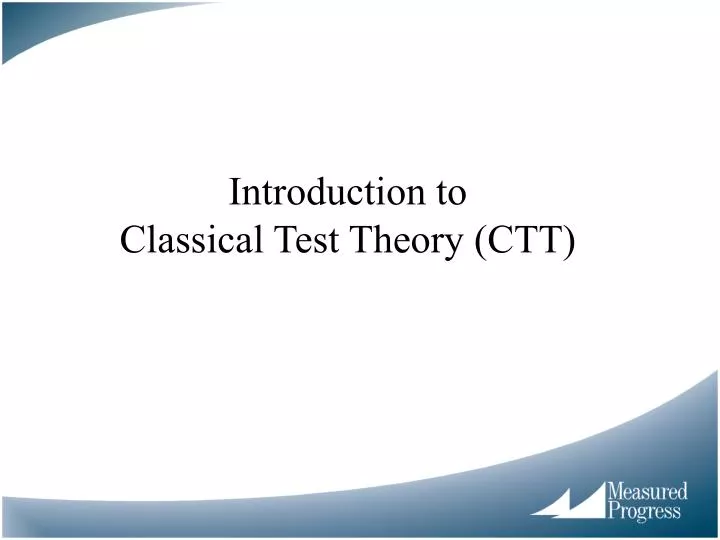 Introduction to
Classical Test Theory (CTT)

Measured
Progress